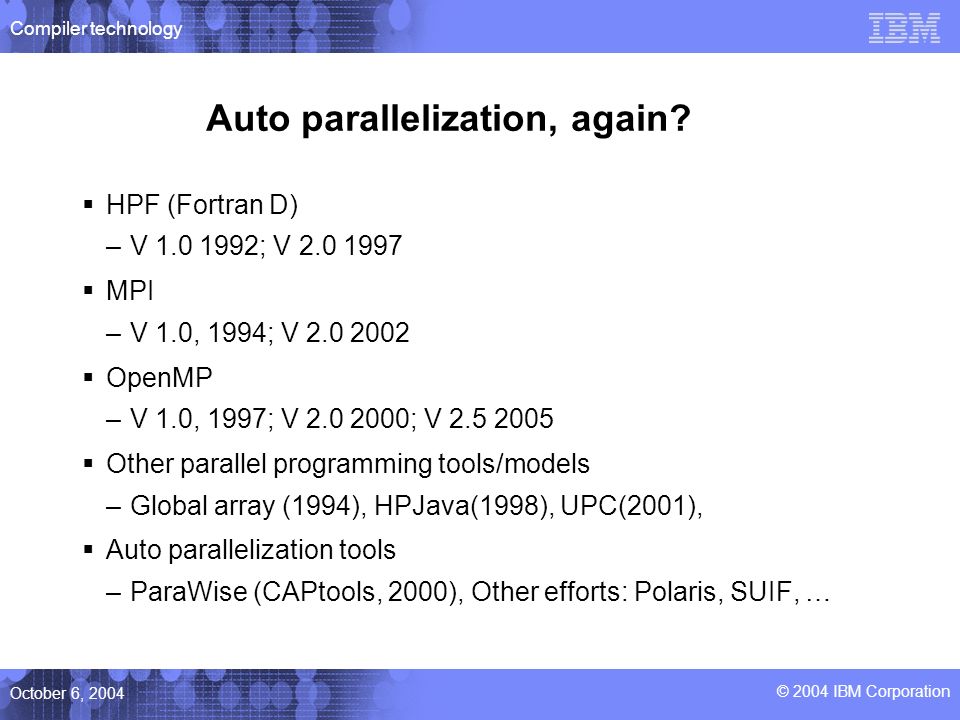 Compiler technology

IBM

Auto parallelization, again?

▪ HPF (Fortran D)
– V 1.0 1992; V 2.0 1997

▪ MPI
– V 1.0, 1994; V 2.0 2002

▪ OpenMP
– V 1.0, 1997; V 2.0 2000; V 2.5 2005

▪ Other parallel programming tools/models
– Global array (1994), HPJava(1998), UPC(2001),

▪ Auto parallelization tools
– ParaWise (CAPtools, 2000), Other efforts: Polaris, SUIF, …

October 6, 2004

© 2004 IBM Corporation